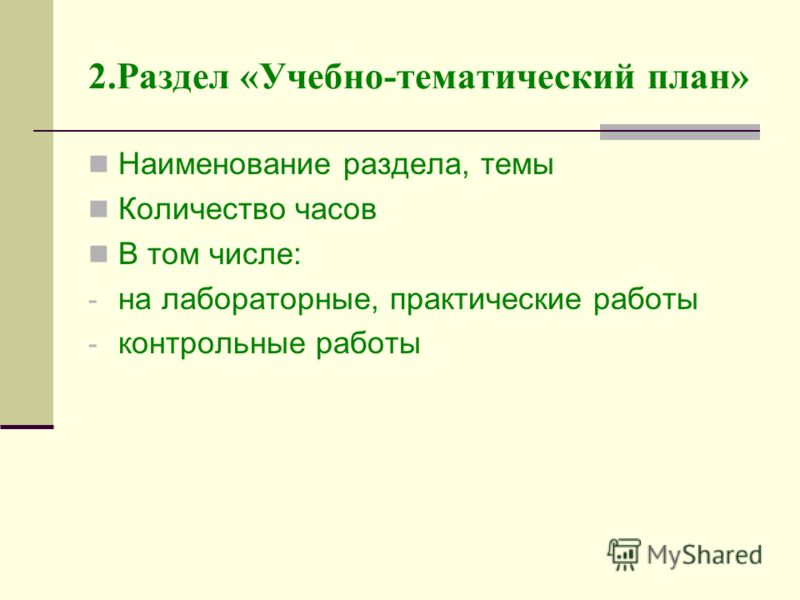 2.Раздел «Учебно-тематический план»

Наименование раздела, темы

Количество часов

В том числе:

- на лабораторные, практические работы

- контрольные работы

MyShared